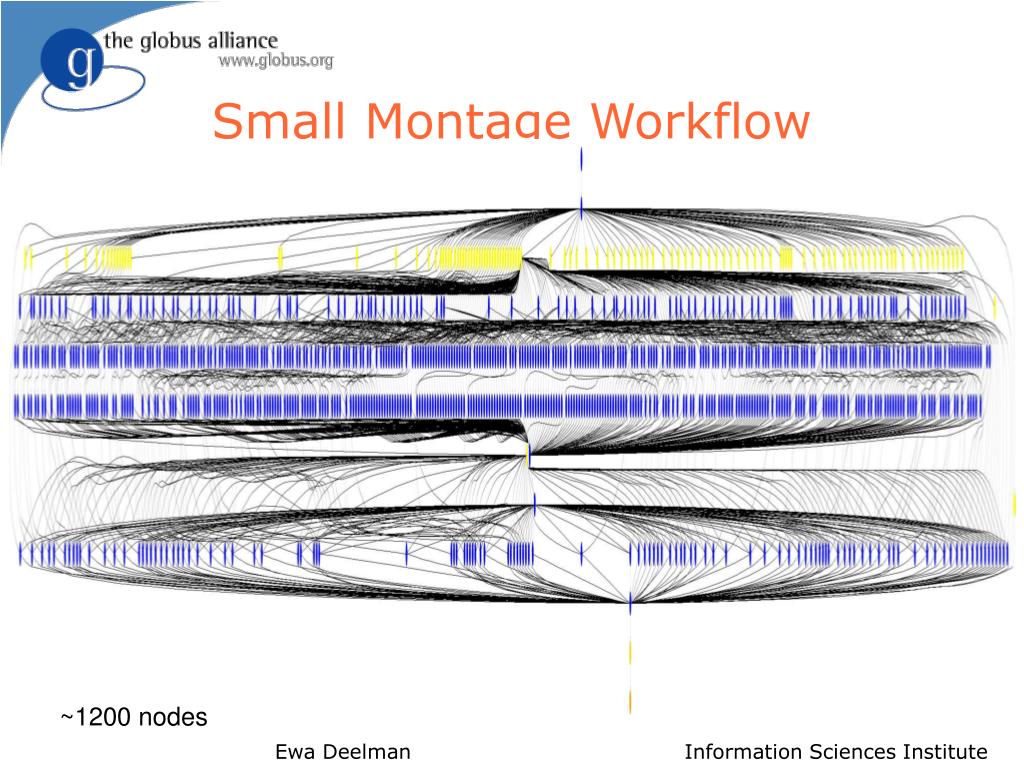 the globus alliance
www.globus.org

Small Montage Workflow

~1200 nodes

Ewa Deelman

Information Sciences Institute